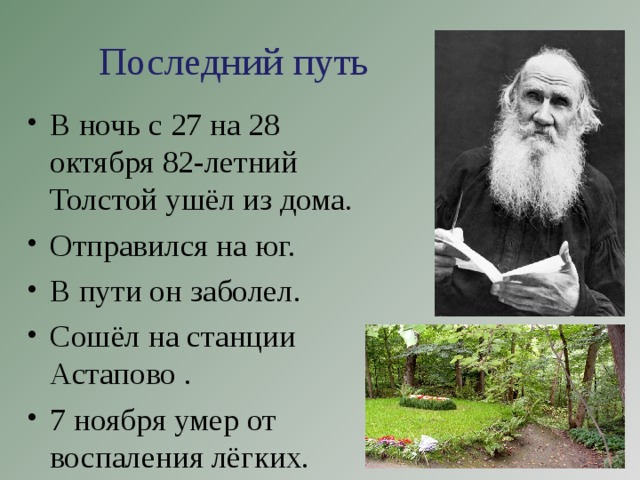 Последний путь

• В ночь с 27 на 28 октября 82-летний Толстой ушёл из дома.
• Отправился на юг.
• В пути он заболел.
• Сошёл на станции Астапово .
• 7 ноября умер от воспаления лёгких.